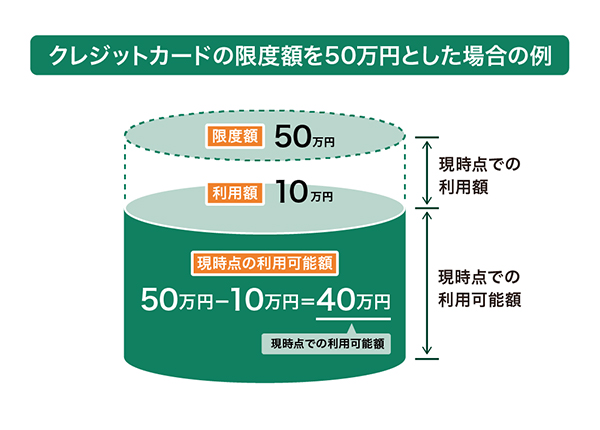 クレジットカードの限度額を50万円とした場合の例

限度額 50万円

利用額 10万円

現時点での利用額

現時点の利用可能額

50万円−10万円＝40万円

現時点での利用可能額

現時点での利用可能額